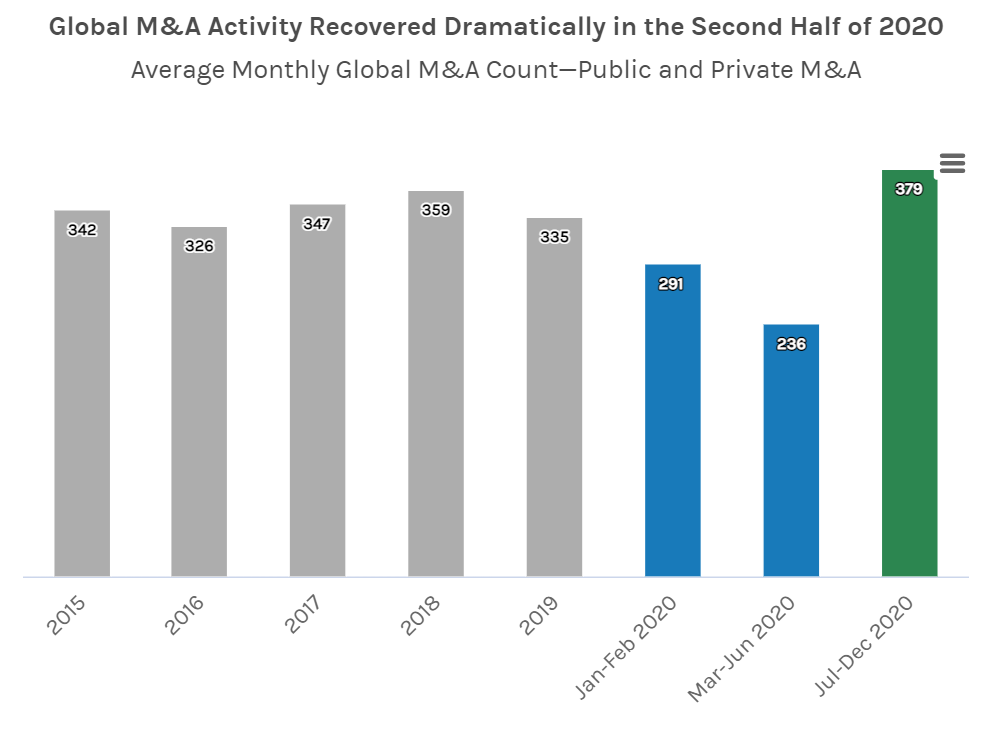 Global M&A Activity Recovered Dramatically in the Second Half of 2020
Average Monthly Global M&A Count—Public and Private M&A

342
326
347
359
335
291
236
379

2015
2016
2017
2018
2019
Jan-Feb 2020
Mar-Jun 2020
Jul-Dec 2020